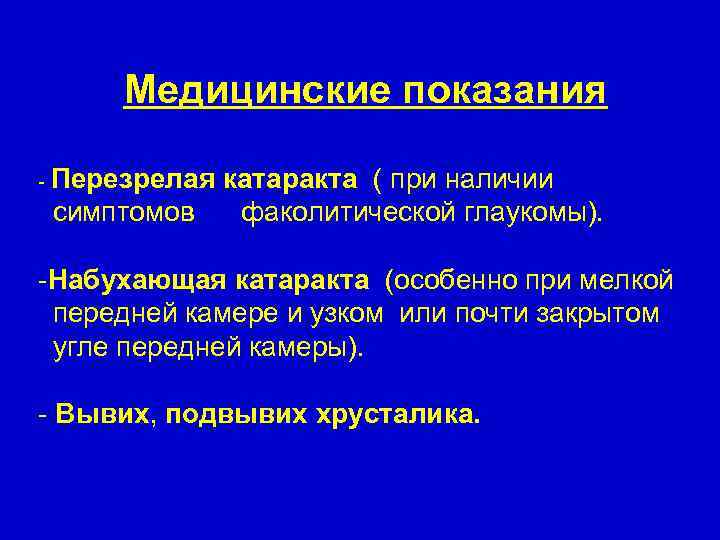 Медицинские показания

- Перезрелая катаракта ( при наличии симптомов факолитической глаукомы).

-Набухающая катаракта (особенно при мелкой передней камере и узком или почти закрытом угле передней камеры).

- Вывих, подвывих хрусталика.